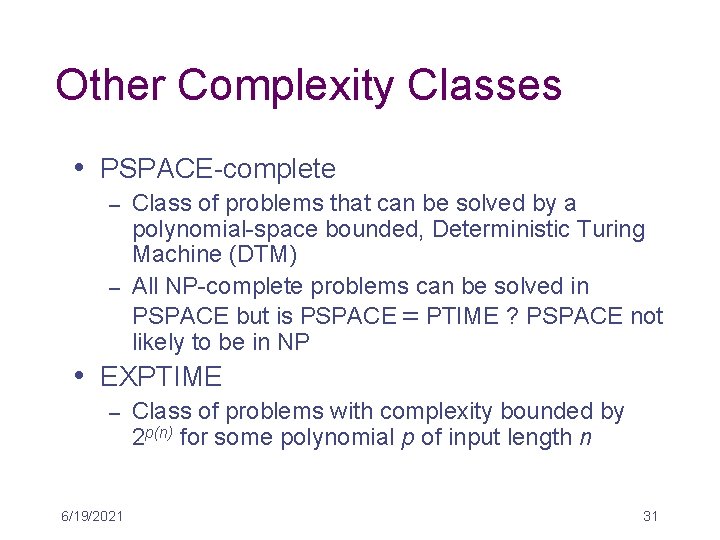 Other Complexity Classes

• PSPACE-complete
– Class of problems that can be solved by a polynomial-space bounded, Deterministic Turing Machine (DTM)
– All NP-complete problems can be solved in PSPACE but is PSPACE = PTIME ? PSPACE not likely to be in NP

• EXPTIME
– Class of problems with complexity bounded by $2^{p(n)}$ for some polynomial $p$ of input length $n$

6/19/2021

31